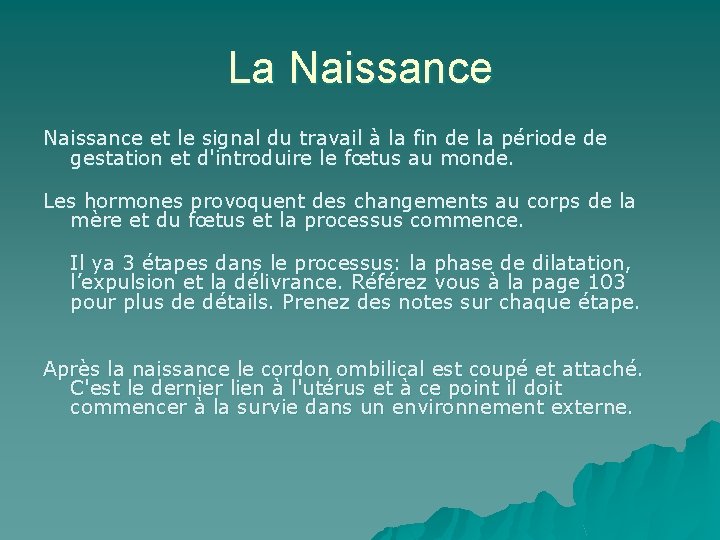 La Naissance

Naissance et le signal du travail à la fin de la période de gestation et d'introduire le fœtus au monde.

Les hormones provoquent des changements au corps de la mère et du fœtus et la processus commence.

Il ya 3 étapes dans le processus: la phase de dilatation, l'expulsion et la délivrance. Référez vous à la page 103 pour plus de détails. Prenez des notes sur chaque étape.

Après la naissance le cordon ombilical est coupé et attaché. C'est le dernier lien à l'utérus et à ce point il doit commencer à la survie dans un environnement externe.